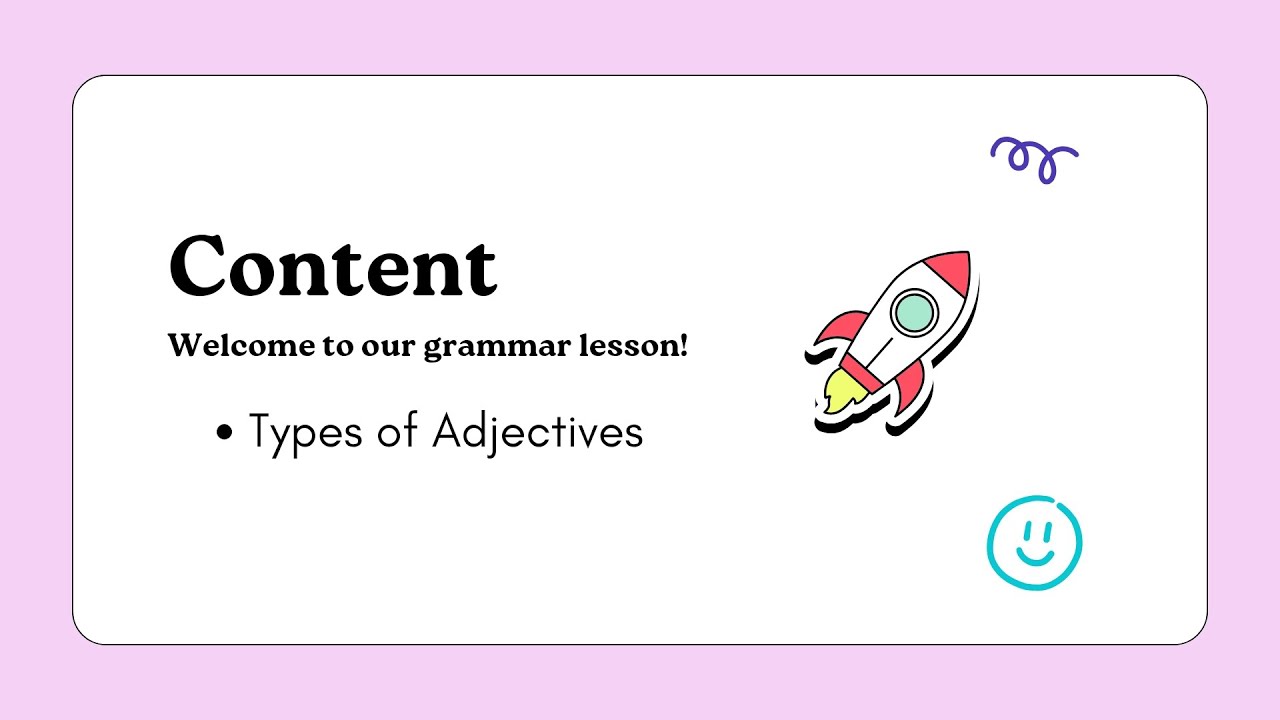 Content

Welcome to our grammar lesson!

• Types of Adjectives